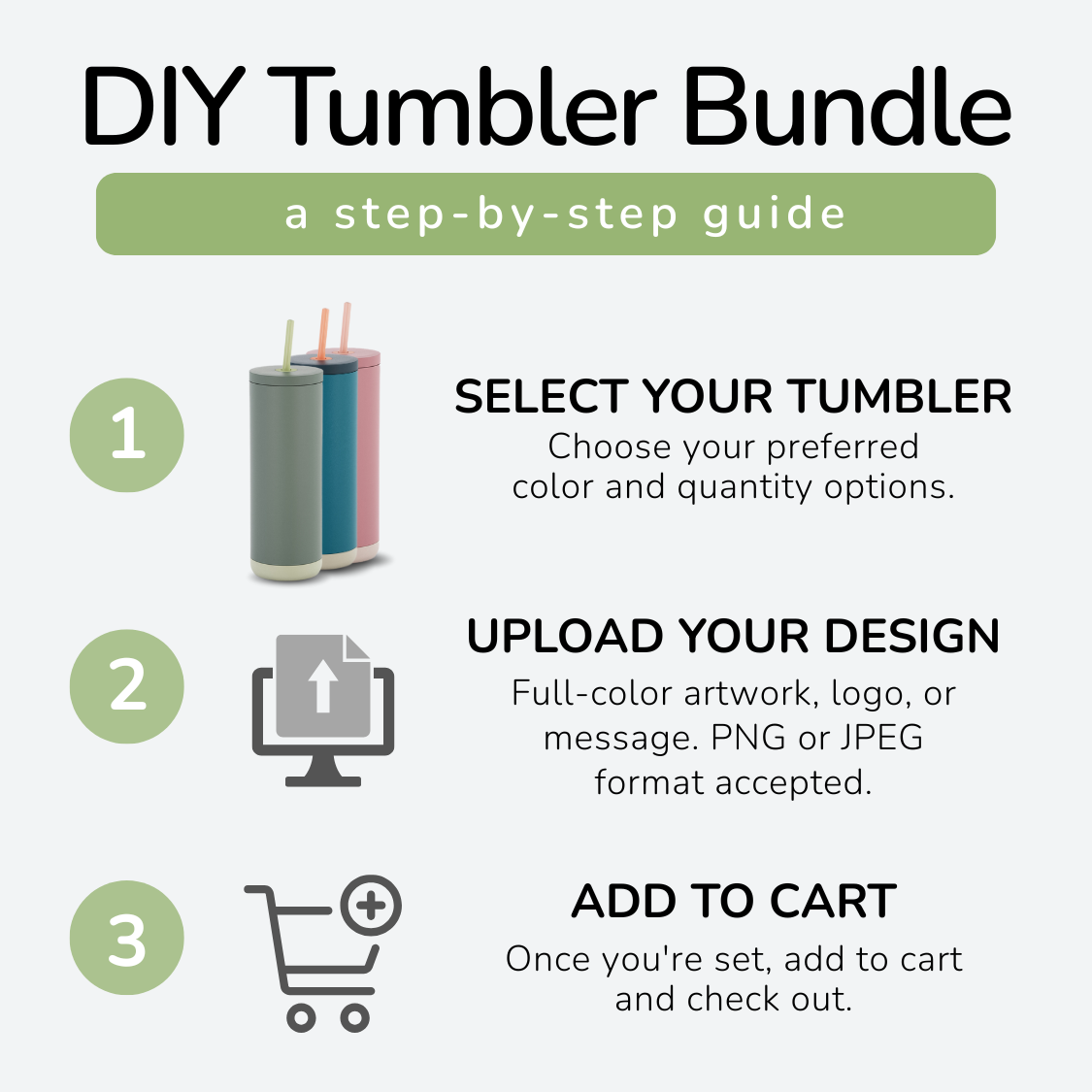 DIY Tumbler Bundle

a step-by-step guide

1

SELECT YOUR TUMBLER
Choose your preferred color and quantity options.

2

UPLOAD YOUR DESIGN
Full-color artwork, logo, or message. PNG or JPEG format accepted.

3

ADD TO CART
Once you're set, add to cart and check out.